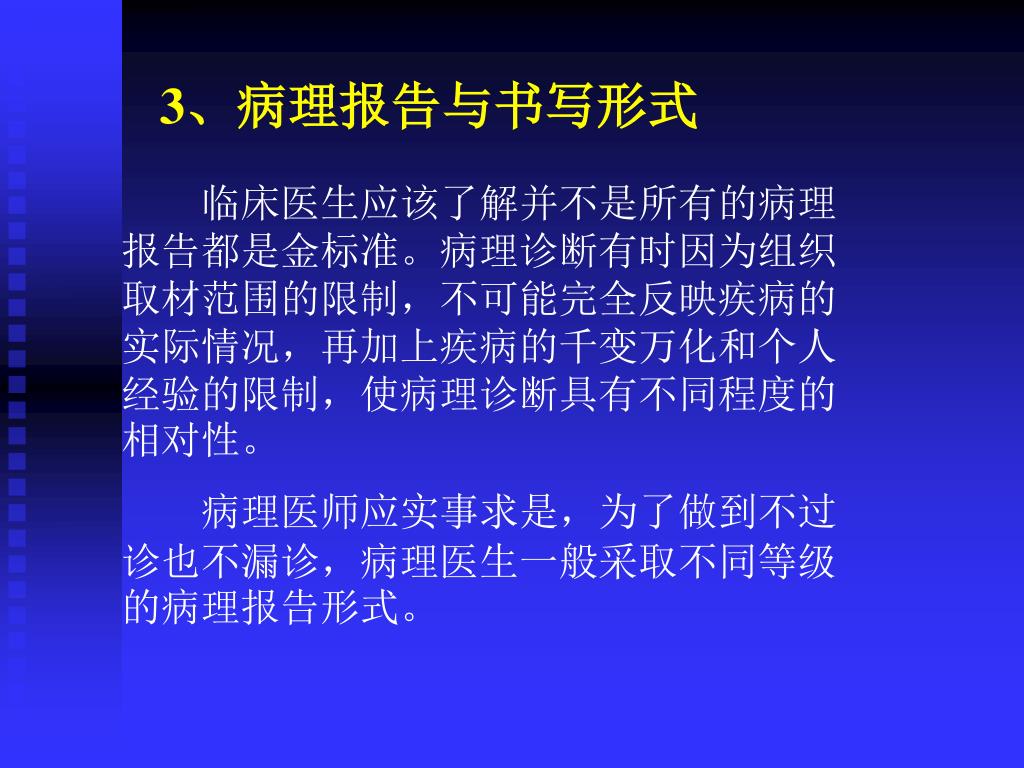 3、病理报告与书写形式

临床医生应该了解并不是所有的病理报告都是金标准。病理诊断有时因为组织取材范围的限制，不可能完全反映疾病的实际情况，再加上疾病的千变万化和个人经验的限制，使病理诊断具有不同程度的相对性。

病理医师应实事求是，为了做到不过诊也不漏诊，病理医生一般采取不同等级的病理报告形式。